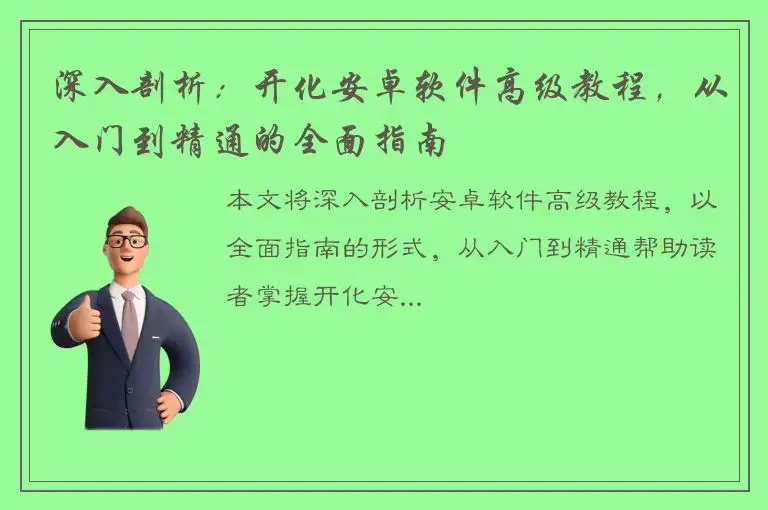 深入剖析：开化安卓软件高级教程，从入门到精通的全面指南

本文将深入剖析安卓软件高级教程，以全面指南的形式，从入门到精通帮助读者掌握开化安...